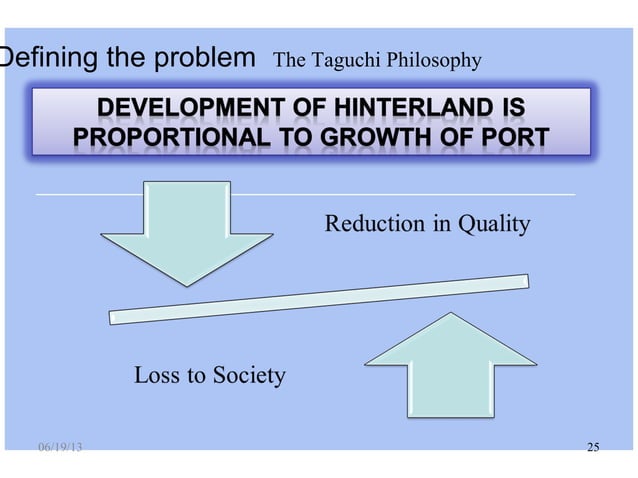 Defining the problem The Taguchi Philosophy

DEVELOPMENT OF HINTERLAND IS PROPORTIONAL TO GROWTH OF PORT

Reduction in Quality

Loss to Society

06/19/13

25